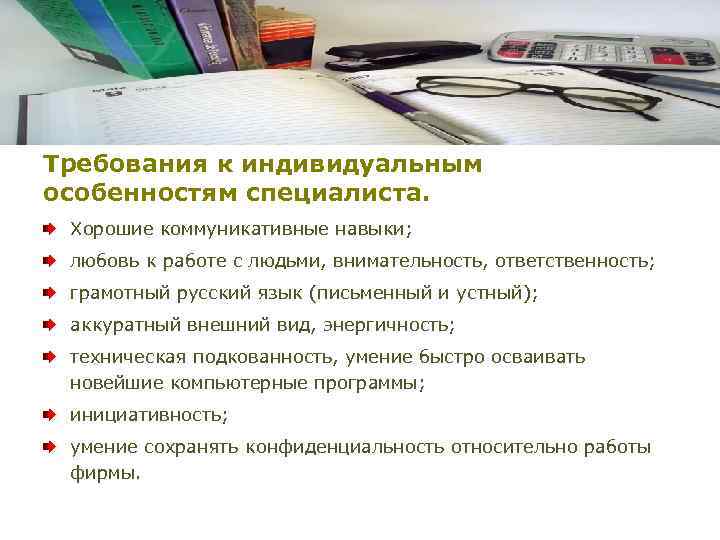 Требования к индивидуальным особенностям специалиста.

Хорошие коммуникативные навыки;

любовь к работе с людьми, внимательность, ответственность;

грамотный русский язык (письменный и устный);

аккуратный внешний вид, энергичность;

техническая подкованность, умение быстро осваивать новейшие компьютерные программы;

инициативность;

умение сохранять конфиденциальность относительно работы фирмы.